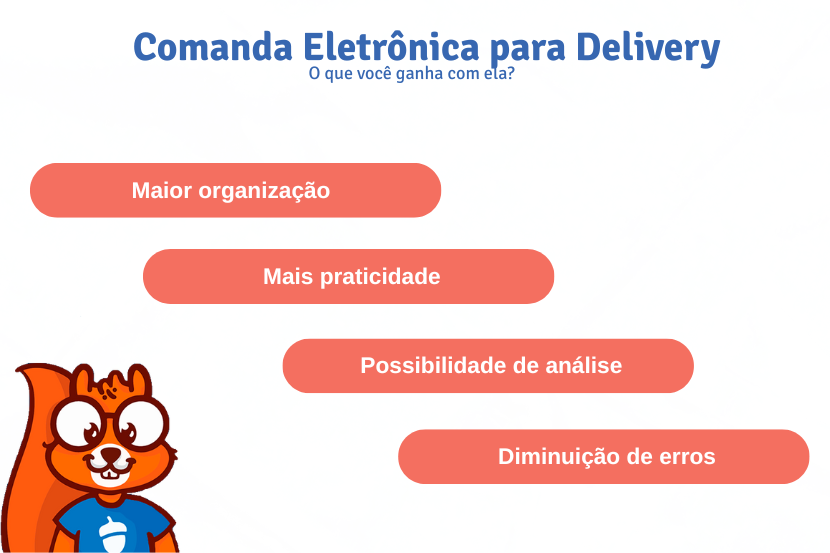 Comanda Eletrônica para Delivery
O que você ganha com ela?

Maior organização

Mais praticidade

Possibilidade de análise

Diminuição de erros